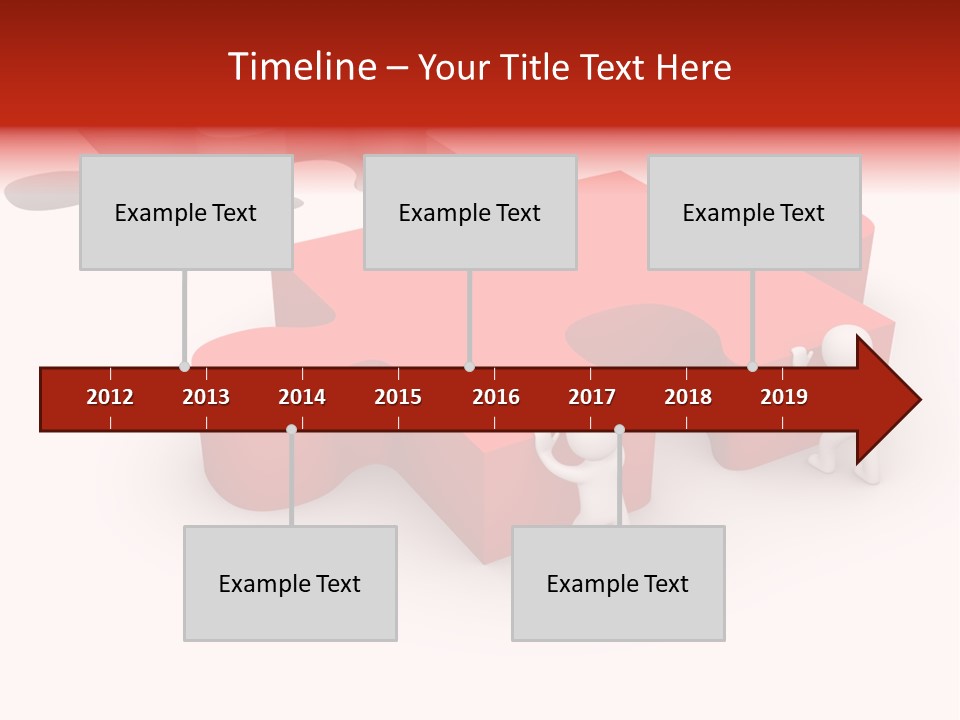 Timeline – Your Title Text Here

Example Text

Example Text

Example Text

2012
2013
2014
2015
2016
2017
2018
2019

Example Text

Example Text